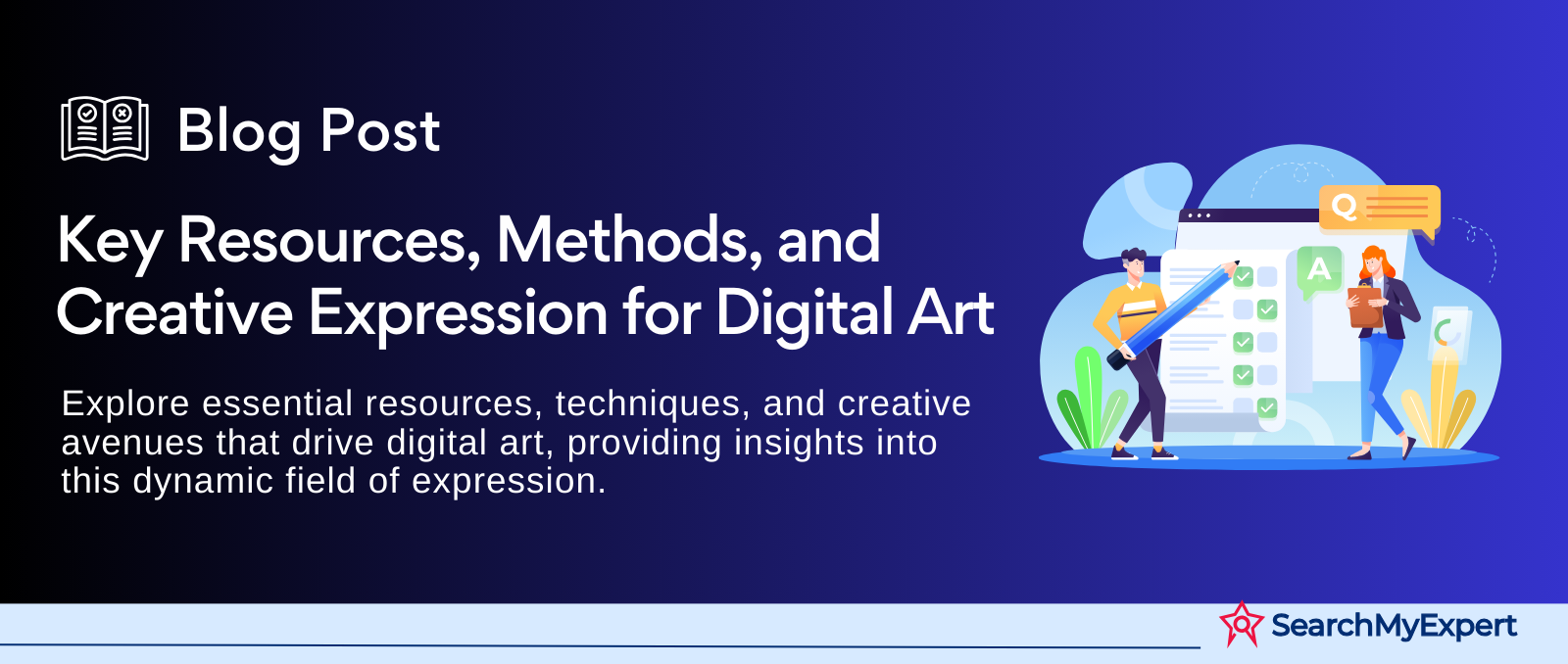 Blog Post

Key Resources, Methods, and Creative Expression for Digital Art

Explore essential resources, techniques, and creative avenues that drive digital art, providing insights into this dynamic field of expression.

Q

A

SearchMyExpert